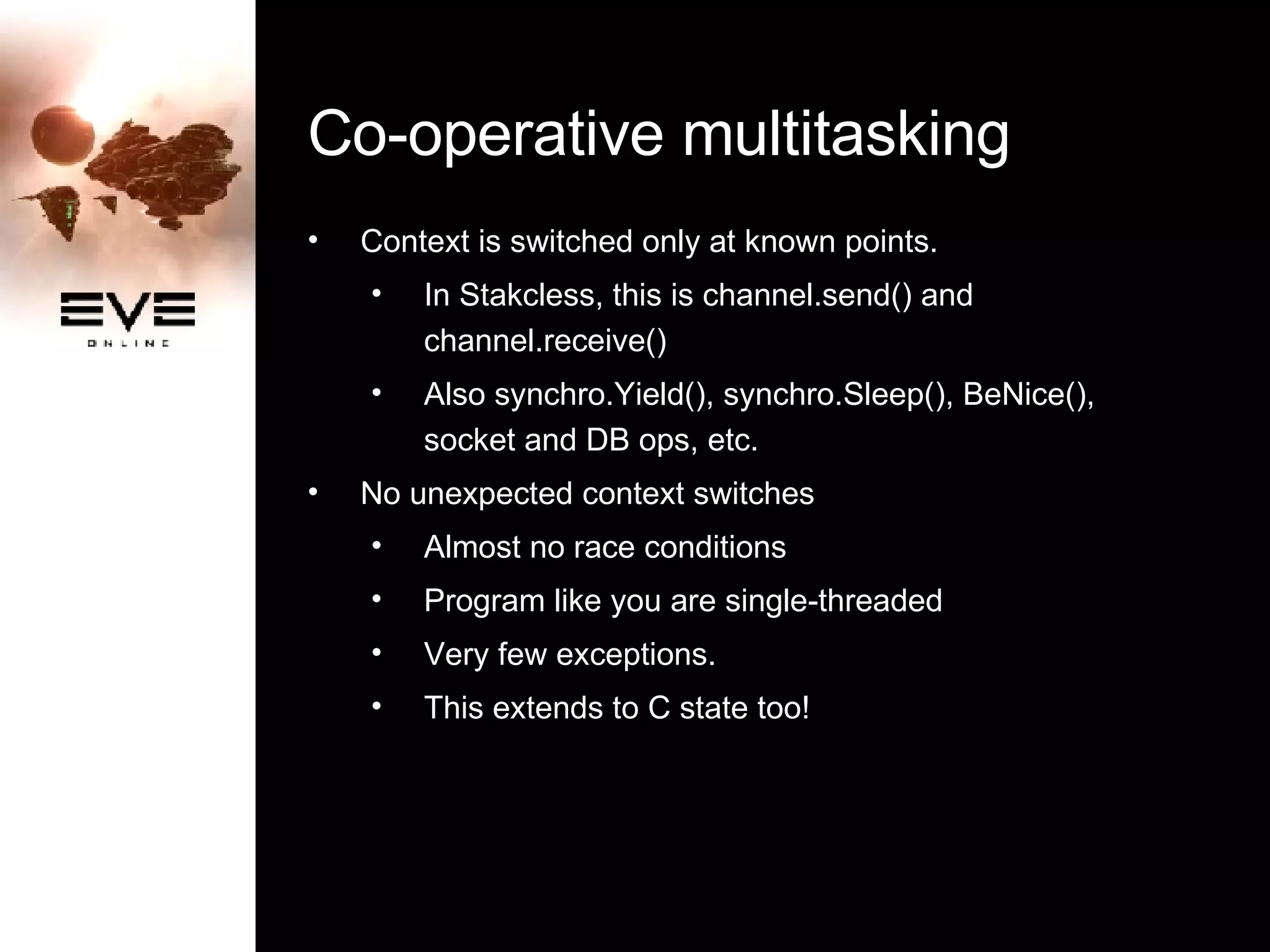 EVE
ONLINE

Co-operative multitasking

• Context is switched only at known points.
  • In Stakcless, this is channel.send() and channel.receive()
  • Also synchro.Yield(), synchro.Sleep(), BeNice(), socket and DB ops, etc.
• No unexpected context switches
  • Almost no race conditions
  • Program like you are single-threaded
  • Very few exceptions.
  • This extends to C state too!